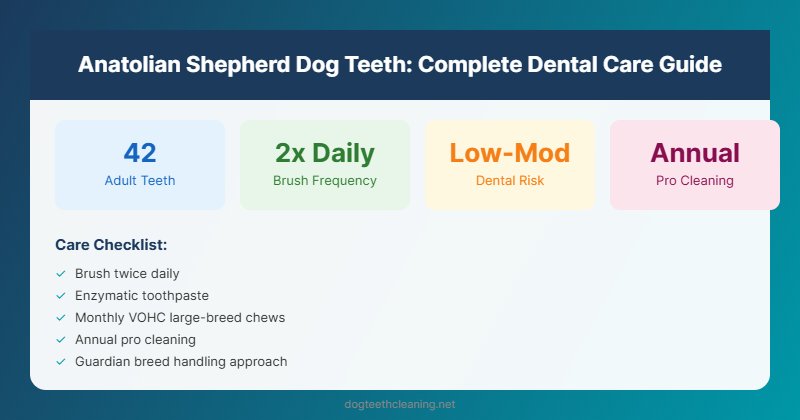 Anatolian Shepherd Dog Teeth: Complete Dental Care Guide

42
Adult Teeth

2x Daily
Brush Frequency

Low-Mod
Dental Risk

Annual
Pro Cleaning

Care Checklist:

✓ Brush twice daily
✓ Enzymatic toothpaste
✓ Monthly VOHC large-breed chews
✓ Annual pro cleaning
✓ Guardian breed handling approach

dogteethcleaning.net